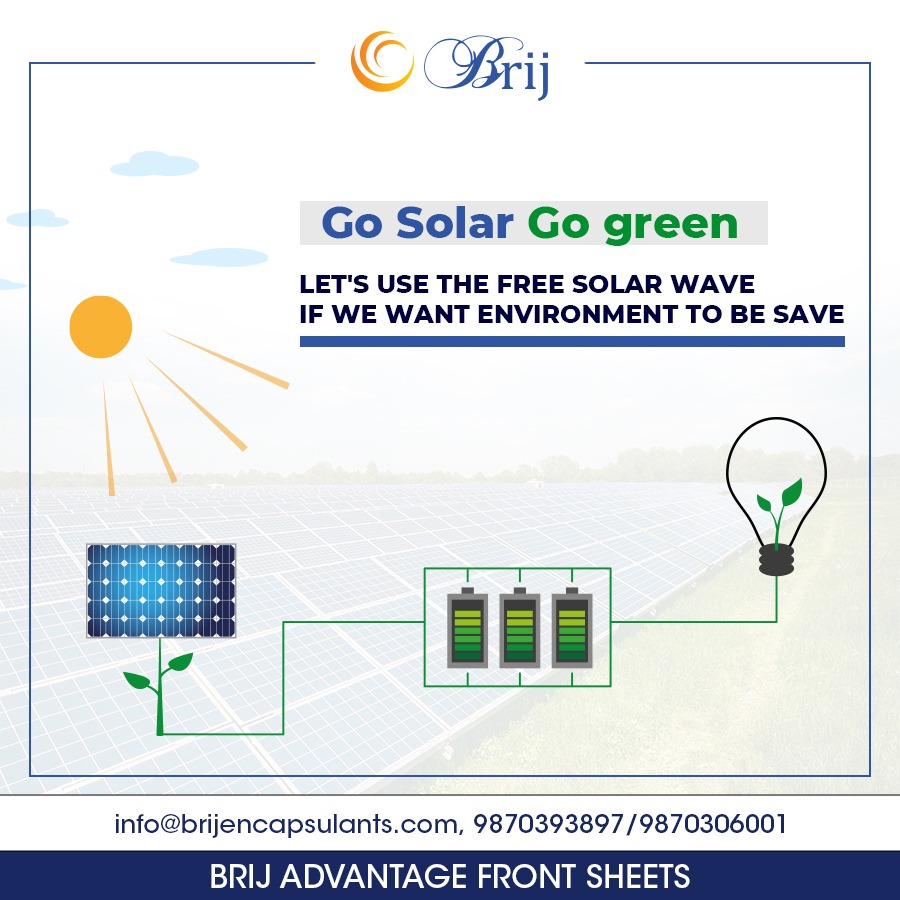 Brij

Go Solar Go green

LET'S USE THE FREE SOLAR WAVE
IF WE WANT ENVIRONMENT TO BE SAVE

info@brijencapsulants.com, 9870393897/9870306001

BRIJ ADVANTAGE FRONT SHEETS